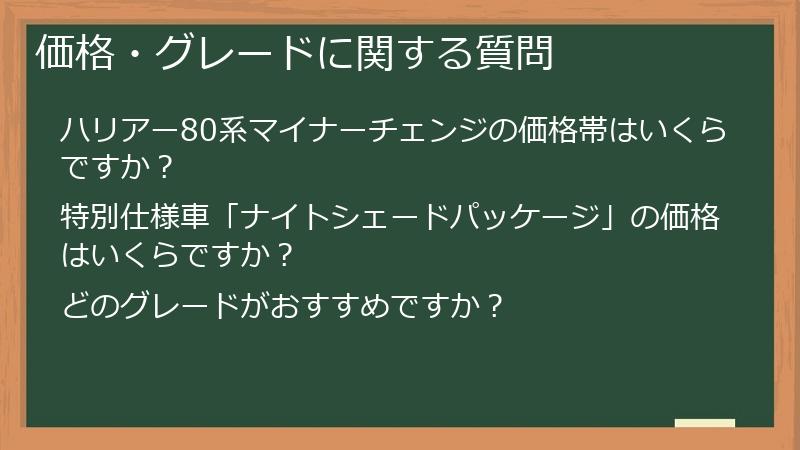 価格・グレードに関する質問

ハリアー80系マイナーチェンジの価格帯はいくらですか？

特別仕様車「ナイトシェードパッケージ」の価格はいくらですか？

どのグレードがおすすめですか？